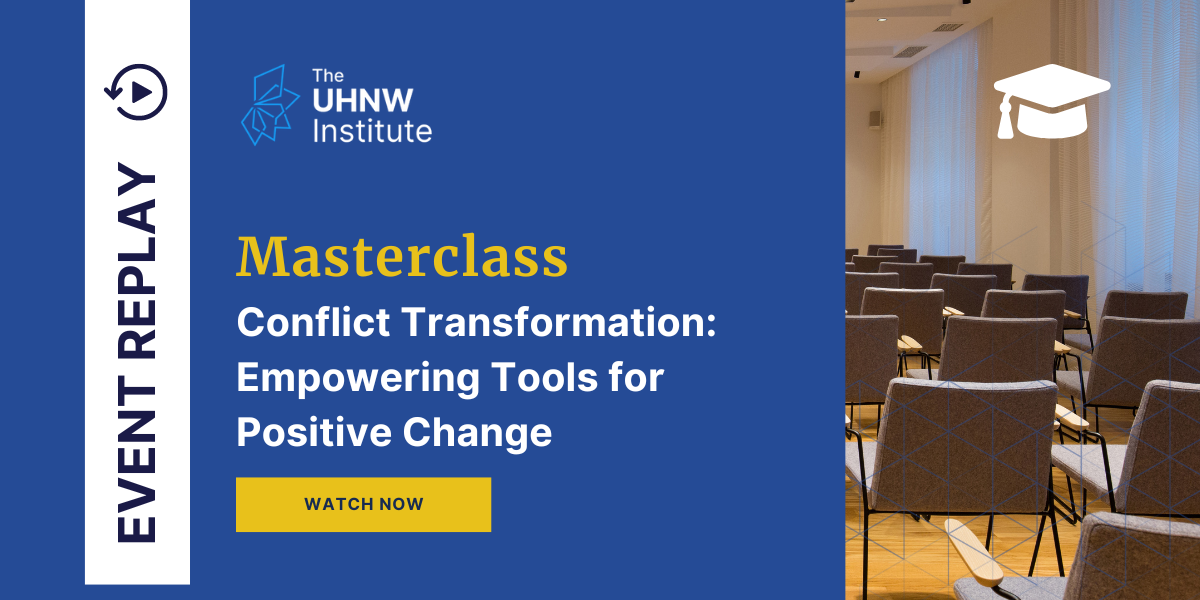 EVENT REPLAY

The UHNW Institute

Masterclass

Conflict Transformation: Empowering Tools for Positive Change

WATCH NOW